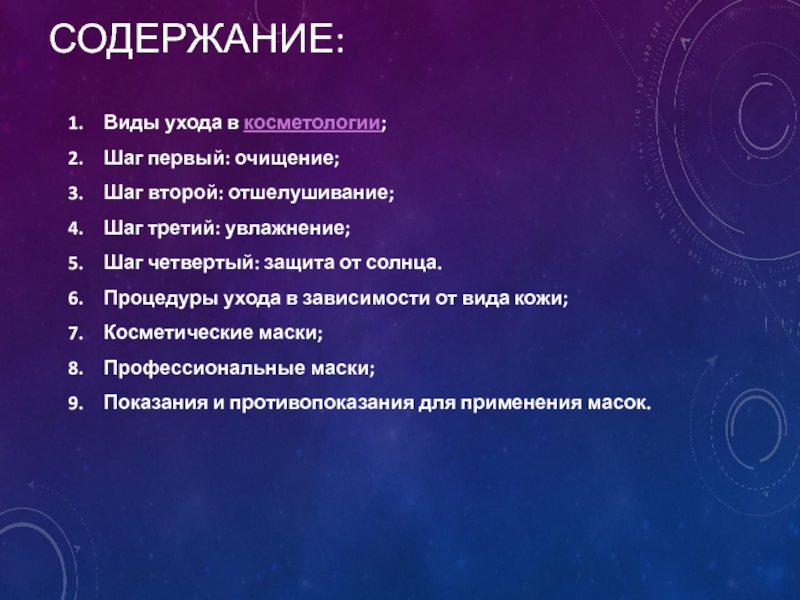 СОДЕРЖАНИЕ:

1. Виды ухода в косметологии;
2. Шаг первый: очищение;
3. Шаг второй: отшелушивание;
4. Шаг третий: увлажнение;
5. Шаг четвертый: защита от солнца.
6. Процедуры ухода в зависимости от вида кожи;
7. Косметические маски;
8. Профессиональные маски;
9. Показания и противопоказания для применения масок.